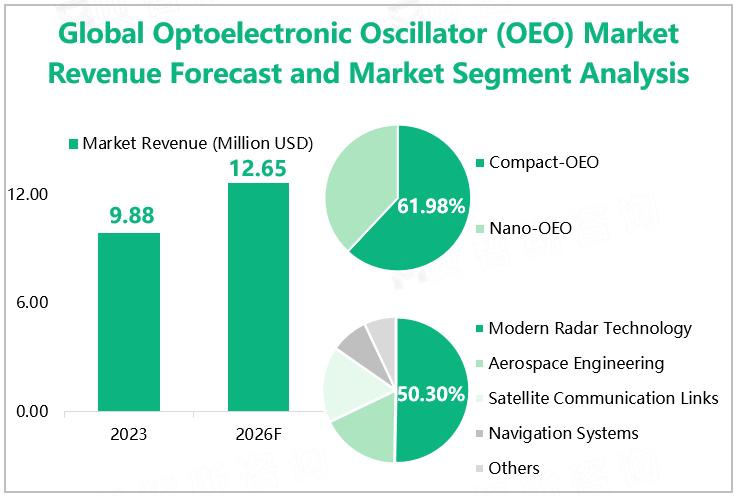 Global Optoelectronic Oscillator (OEO) Market Revenue Forecast and Market Segment Analysis

Market Revenue (Million USD)

12.00
6.00
0.00

9.88
12.65

2023
2026F

61.98%

Compact-OEO
Nano-OEO

50.30%

Modern Radar Technology
Aerospace Engineering
Satellite Communication Links
Navigation Systems
Others